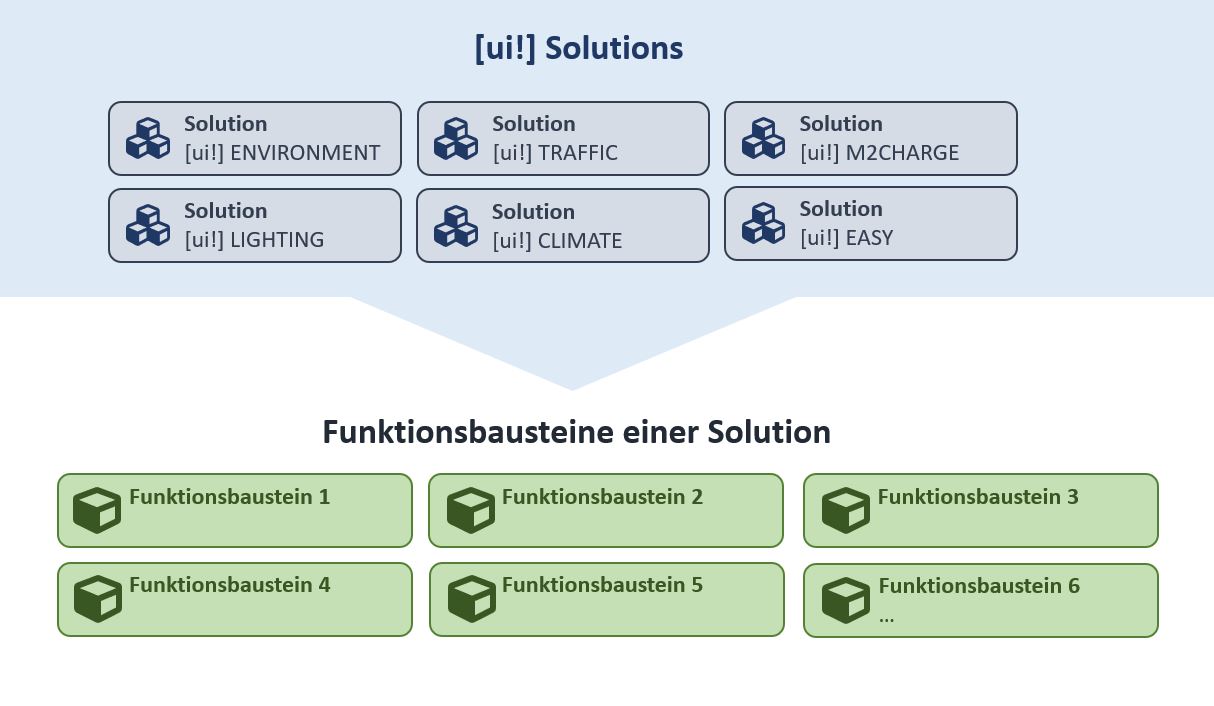 [ui!] Solutions

Solution
[ui!] ENVIRONMENT

Solution
[ui!] TRAFFIC

Solution
[ui!] M2CHARGE

Solution
[ui!] LIGHTING

Solution
[ui!] CLIMATE

Solution
[ui!] EASY

Funktionsbausteine einer Solution

Funktionsbaustein 1

Funktionsbaustein 2

Funktionsbaustein 3

Funktionsbaustein 4

Funktionsbaustein 5

Funktionsbaustein 6
...